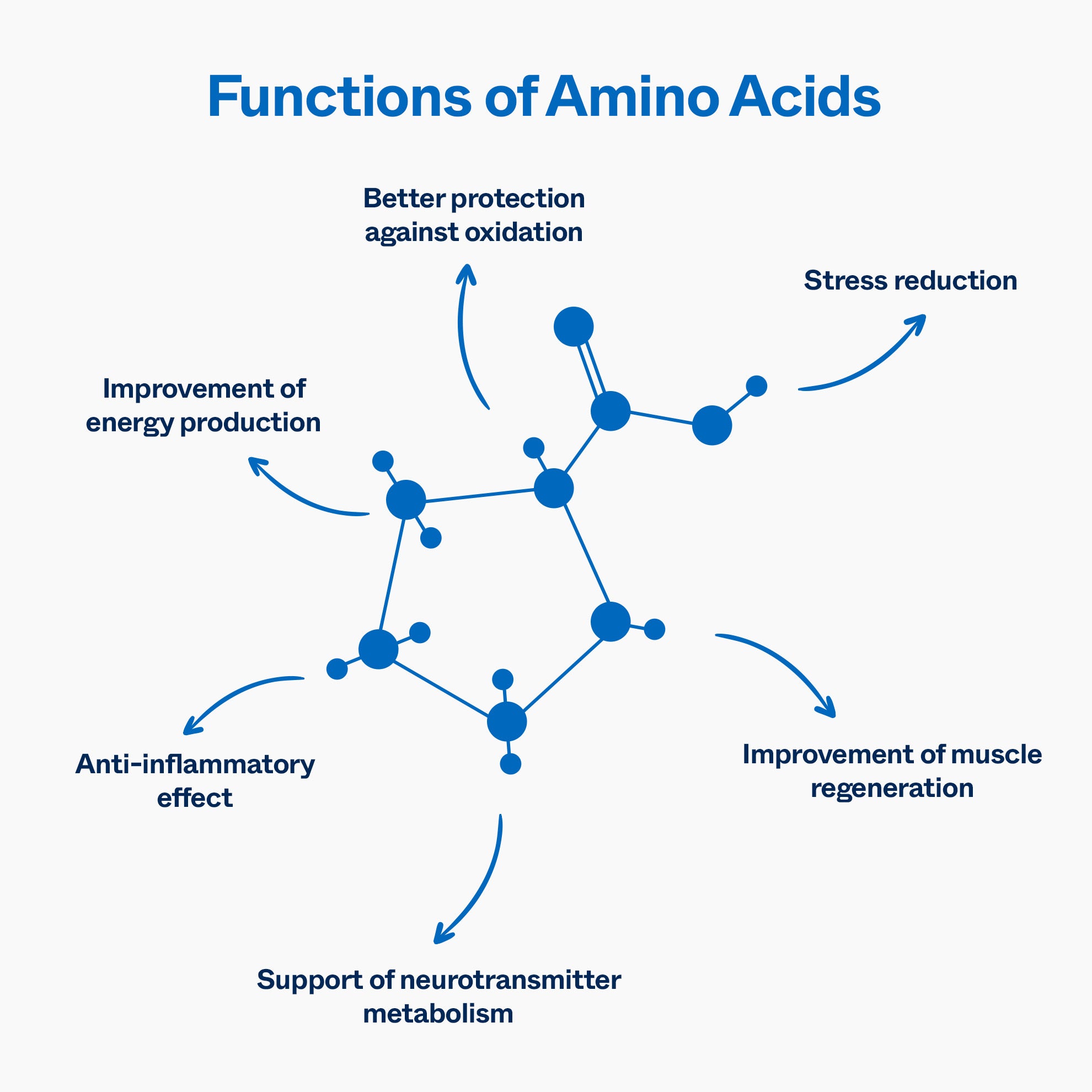 Functions of Amino Acids

Better protection against oxidation

Stress reduction

Improvement of energy production

Anti-inflammatory effect

Improvement of muscle regeneration

Support of neurotransmitter metabolism